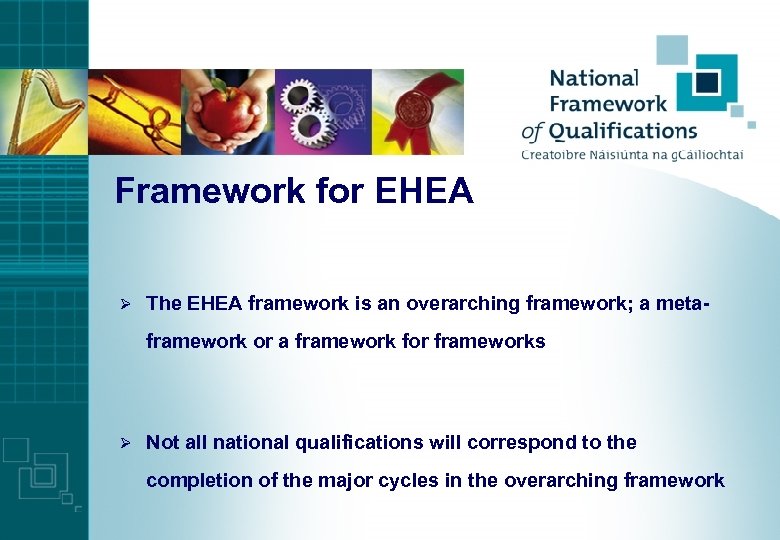 National Framework of Qualifications
Creatoibre Náisiúnta na gCáilíochtaí

Framework for EHEA

➢ The EHEA framework is an overarching framework; a meta-framework or a framework for frameworks

➢ Not all national qualifications will correspond to the completion of the major cycles in the overarching framework